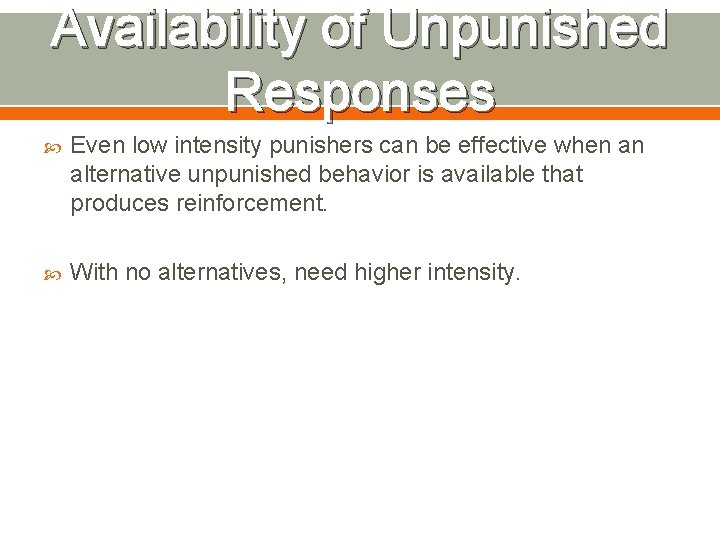 Availability of Unpunished Responses

Even low intensity punishers can be effective when an alternative unpunished behavior is available that produces reinforcement.

With no alternatives, need higher intensity.